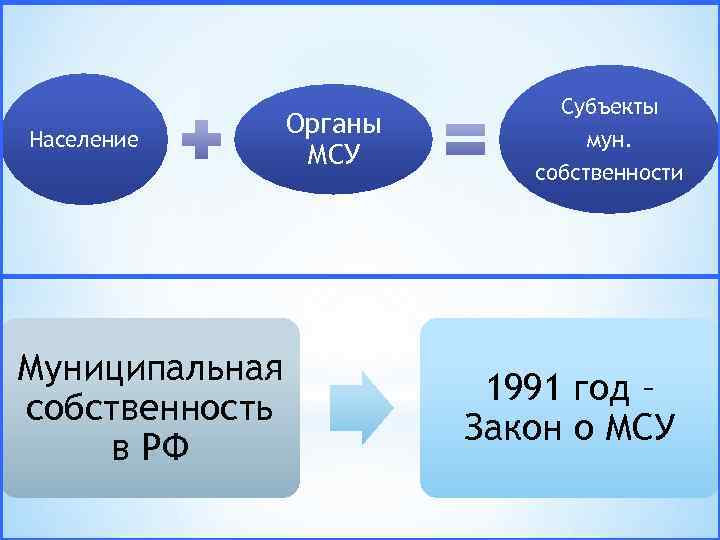 Население

Органы МСУ

Субъекты мун. собственности

Муниципальная собственность в РФ

1991 год – Закон о МСУ